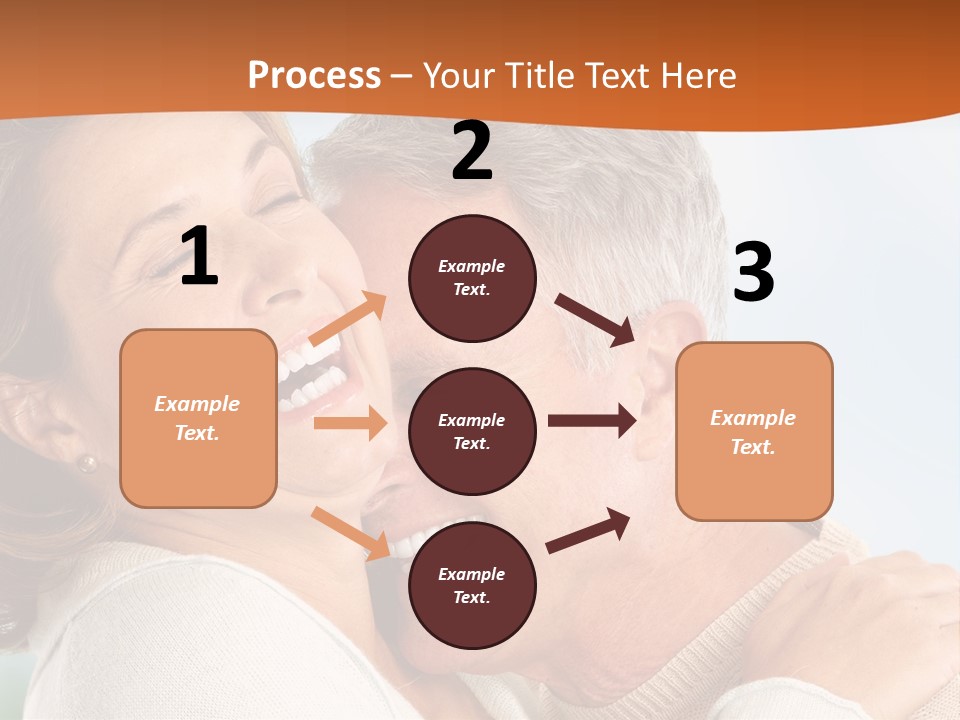 Process – Your Title Text Here

1

Example Text.

2

Example Text.

Example Text.

Example Text.

3

Example Text.